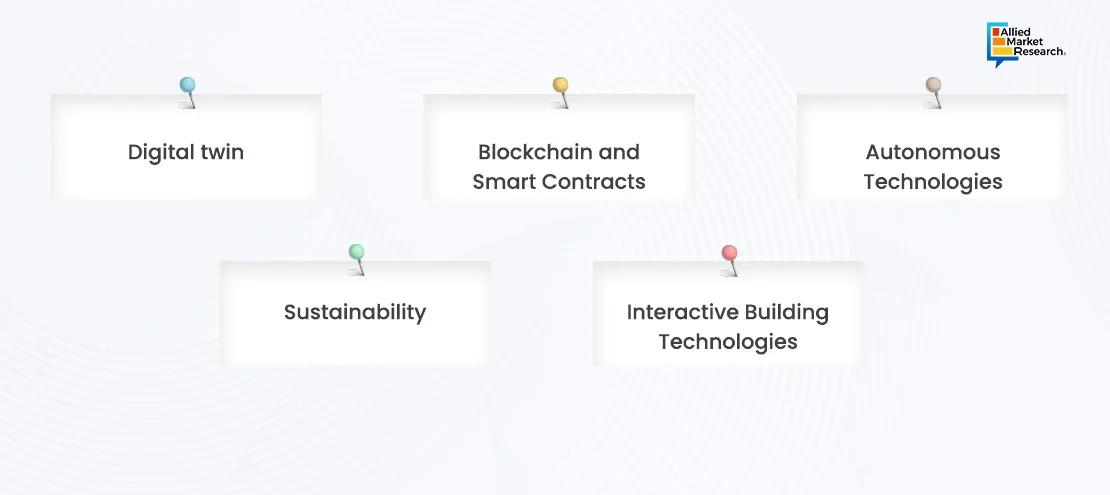 Allied Market Research

Digital twin

Blockchain and Smart Contracts

Autonomous Technologies

Sustainability

Interactive Building Technologies